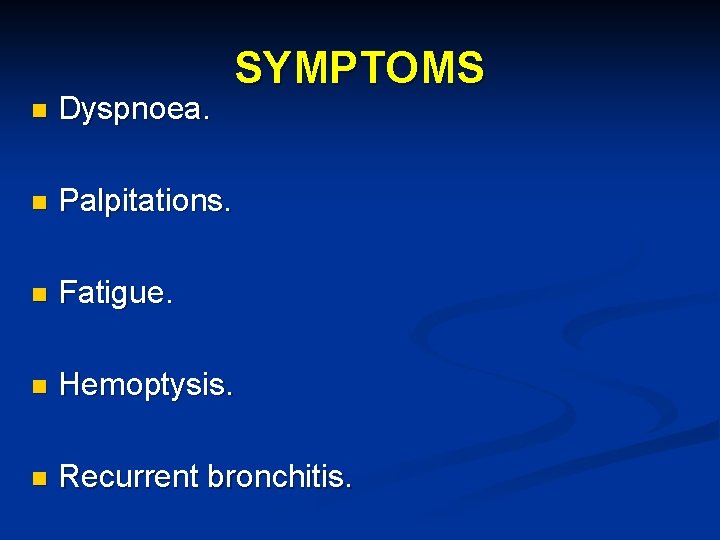 SYMPTOMS

- Dyspnoea.
- Palpitations.
- Fatigue.
- Hemoptysis.
- Recurrent bronchitis.